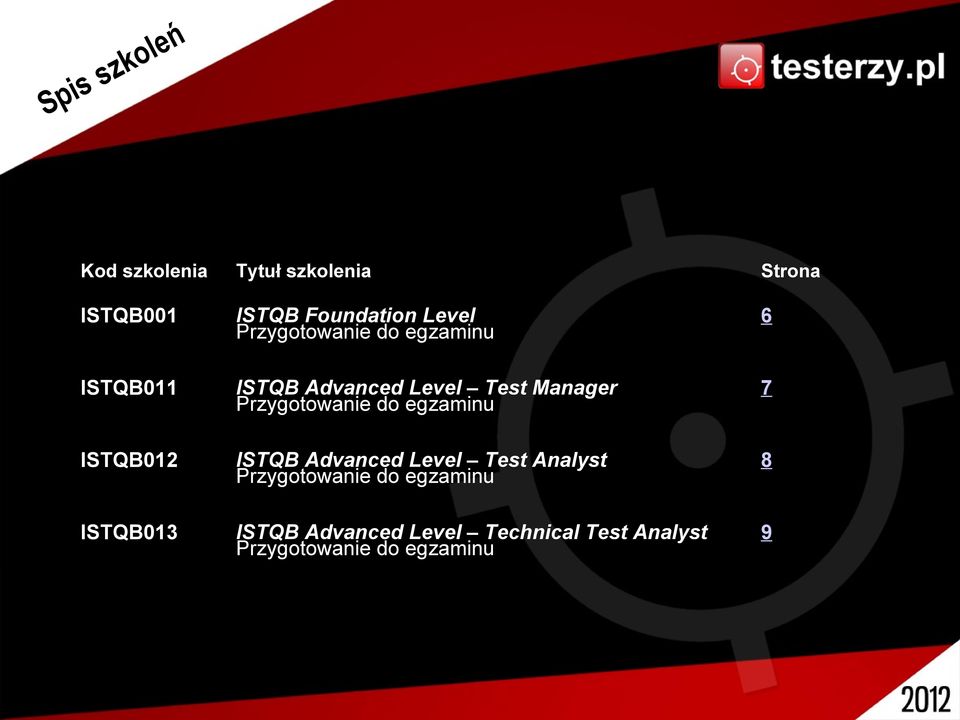 Spis szkoleń

testerzy.pl

| Kod szkolenia | Tytuł szkolenia | Strona |
|---|---|---|
| ISTQB001 | ISTQB Foundation Level Przygotowanie do egzaminu | 6 |
| ISTQB011 | ISTQB Advanced Level – Test Manager Przygotowanie do egzaminu | 7 |
| ISTQB012 | ISTQB Advanced Level – Test Analyst Przygotowanie do egzaminu | 8 |
| ISTQB013 | ISTQB Advanced Level – Technical Test Analyst Przygotowanie do egzaminu | 9 |

2012